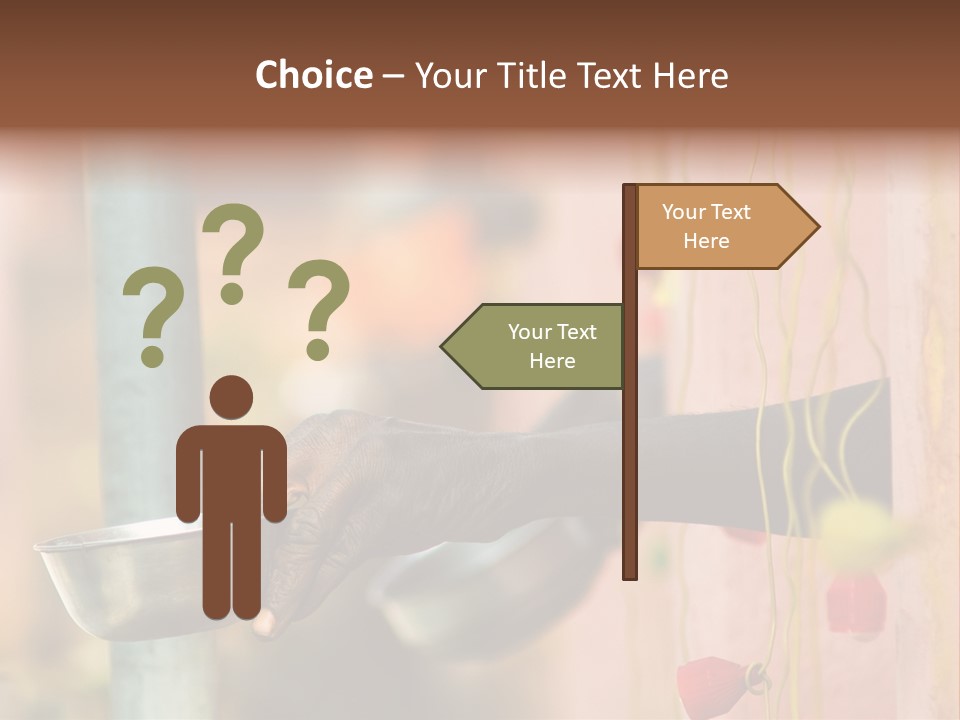 Choice – Your Title Text Here

? ? ?

Your Text Here

Your Text Here